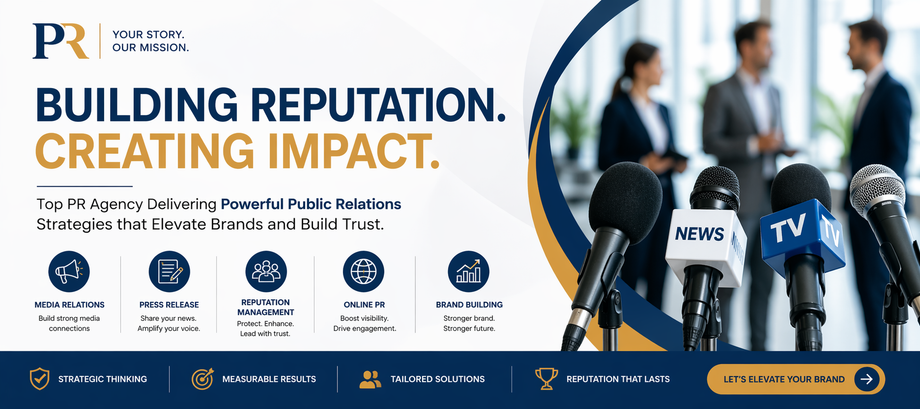 PR
YOUR STORY.
OUR MISSION.

BUILDING REPUTATION.
CREATING IMPACT.

Top PR Agency Delivering Powerful Public Relations Strategies that Elevate Brands and Build Trust.

MEDIA RELATIONS
Build strong media connections

PRESS RELEASE
Share your news. Amplify your voice.

REPUTATION MANAGEMENT
Protect. Enhance. Lead with trust.

ONLINE PR
Boost visibility. Drive engagement.

BRAND BUILDING
Stronger brand. Stronger future.

NEWS

TV TV

STRATEGIC THINKING

MEASURABLE RESULTS

TAILORED SOLUTIONS

REPUTATION THAT LASTS

LET'S ELEVATE YOUR BRAND